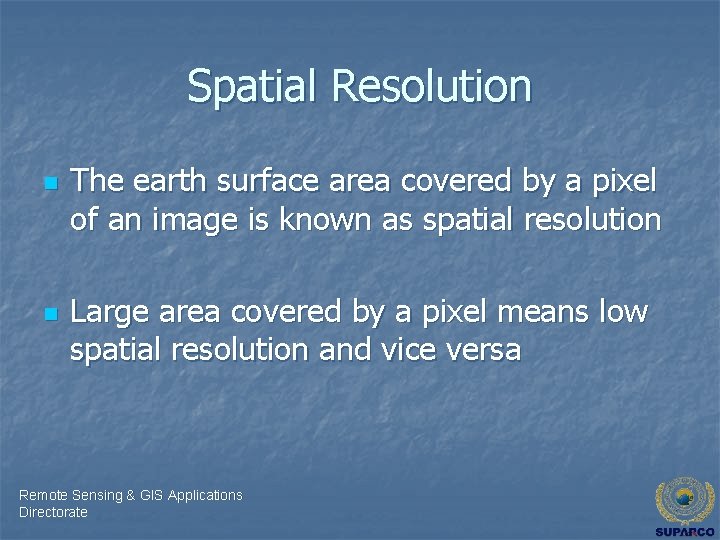 Spatial Resolution

The earth surface area covered by a pixel of an image is known as spatial resolution

Large area covered by a pixel means low spatial resolution and vice versa

Remote Sensing & GIS Applications Directorate

SUPARCO